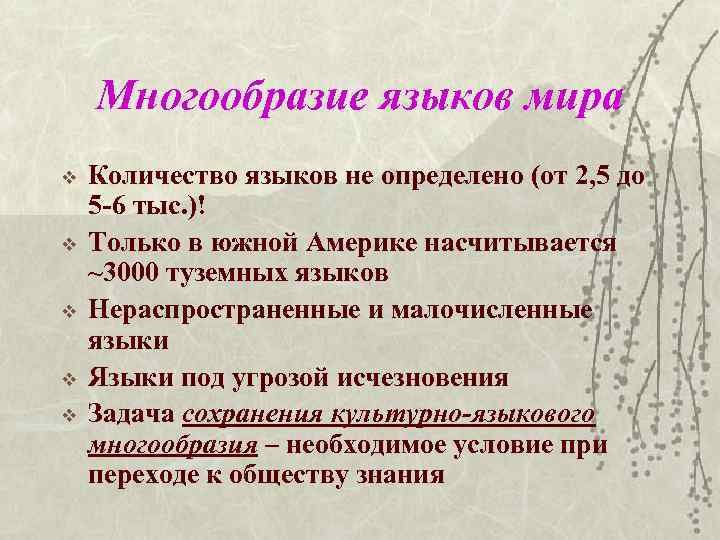 Многообразие языков мира

❖ Количество языков не определено (от 2,5 до 5-6 тыс.)!

❖ Только в южной Америке насчитывается ~3000 туземных языков

❖ Нераспространенные и малочисленные языки

❖ Языки под угрозой исчезновения

❖ Задача сохранения культурно-языкового многообразия – необходимое условие при переходе к обществу знания